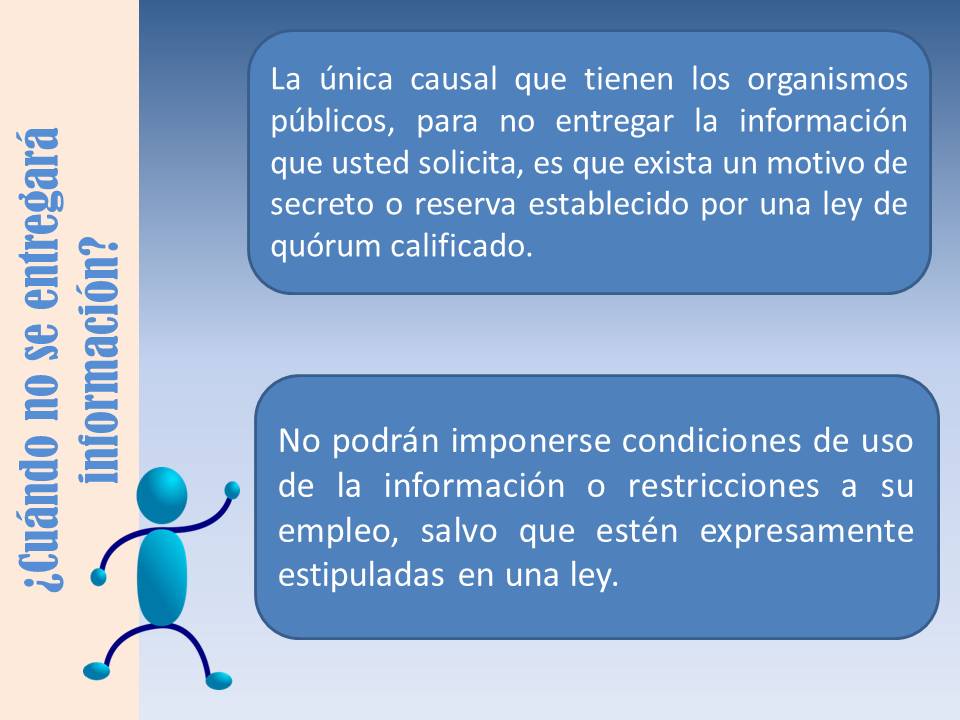 ¿Cuándo no se entregará información?

La única causal que tienen los organismos públicos, para no entregar la información que usted solicita, es que exista un motivo de secreto o reserva establecido por una ley de quórum calificado.

No podrán imponerse condiciones de uso de la información o restricciones a su empleo, salvo que estén expresamente estipuladas en una ley.